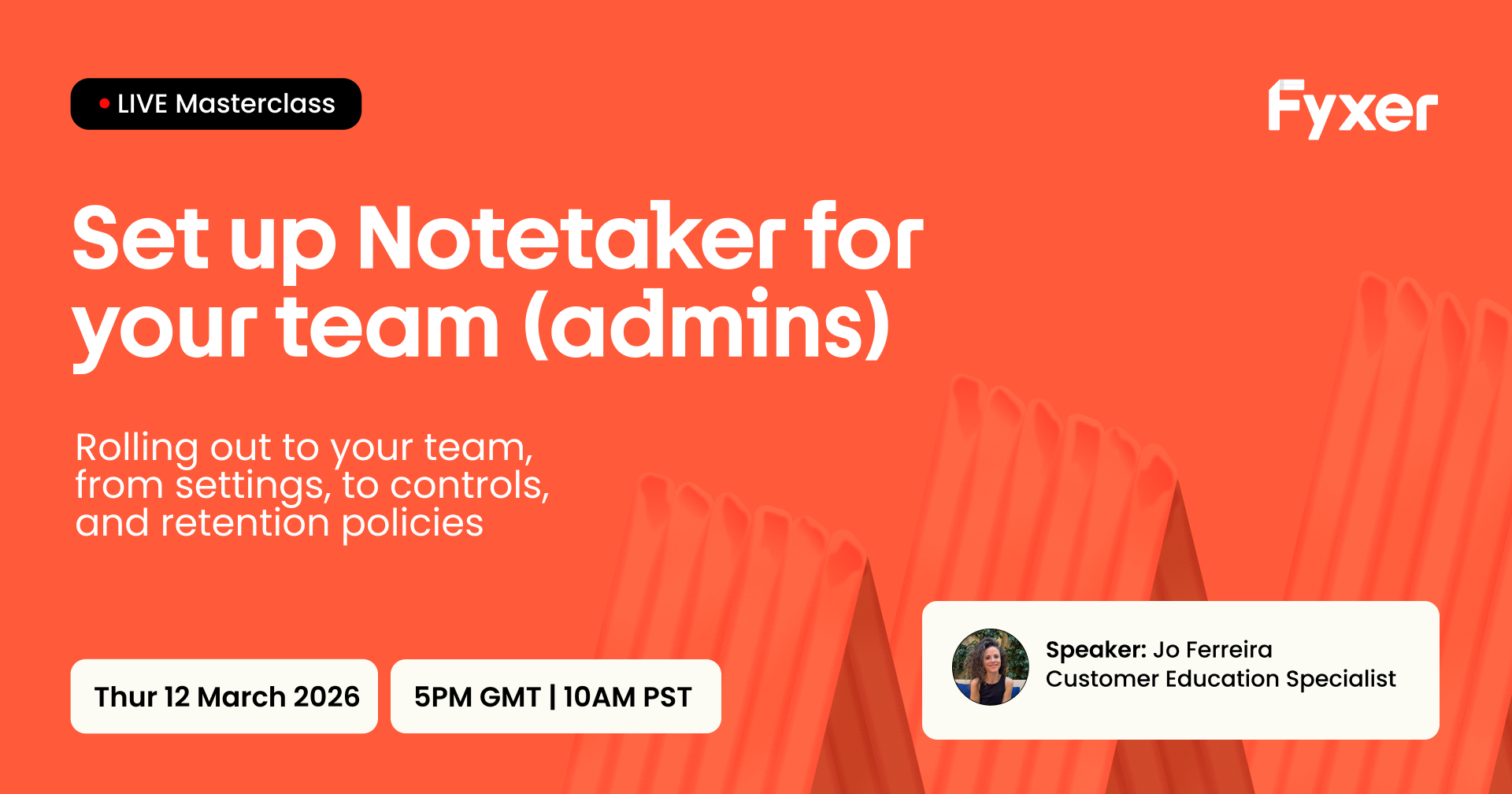 • LIVE Masterclass

Fyxer

Set up Notetaker for your team (admins)

Rolling out to your team, from settings, to controls, and retention policies

Thur 12 March 2026

5PM GMT | 10AM PST

Speaker: Jo Ferreira
Customer Education Specialist